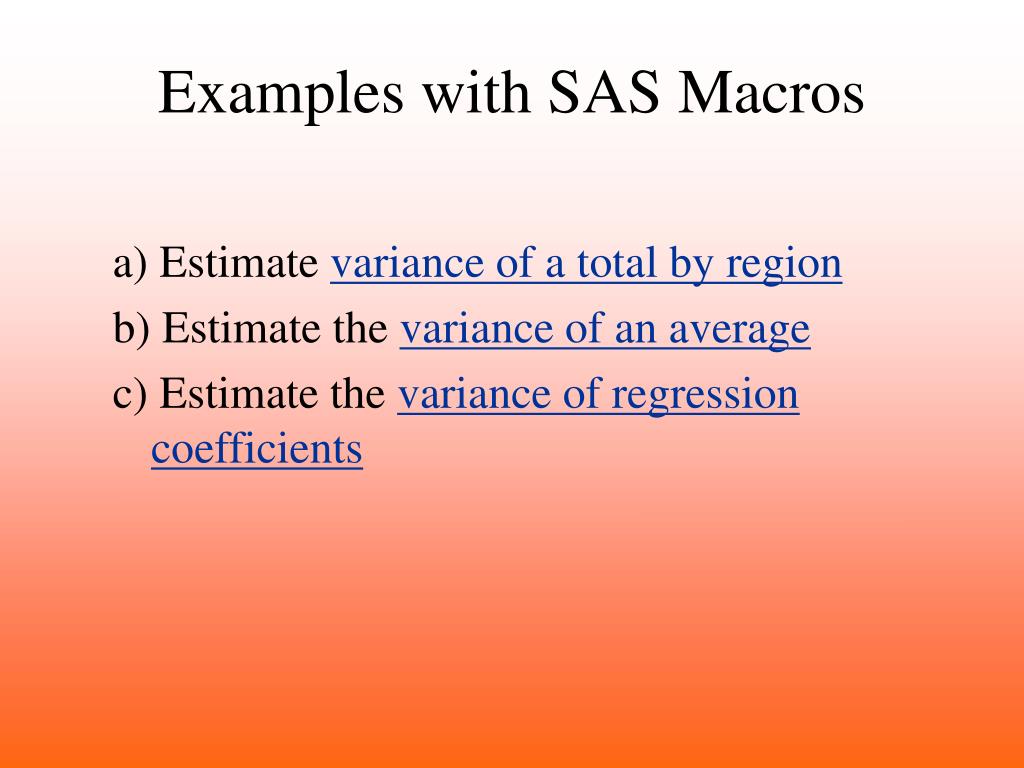 Examples with SAS Macros

a) Estimate variance of a total by region

b) Estimate the variance of an average

c) Estimate the variance of regression coefficients